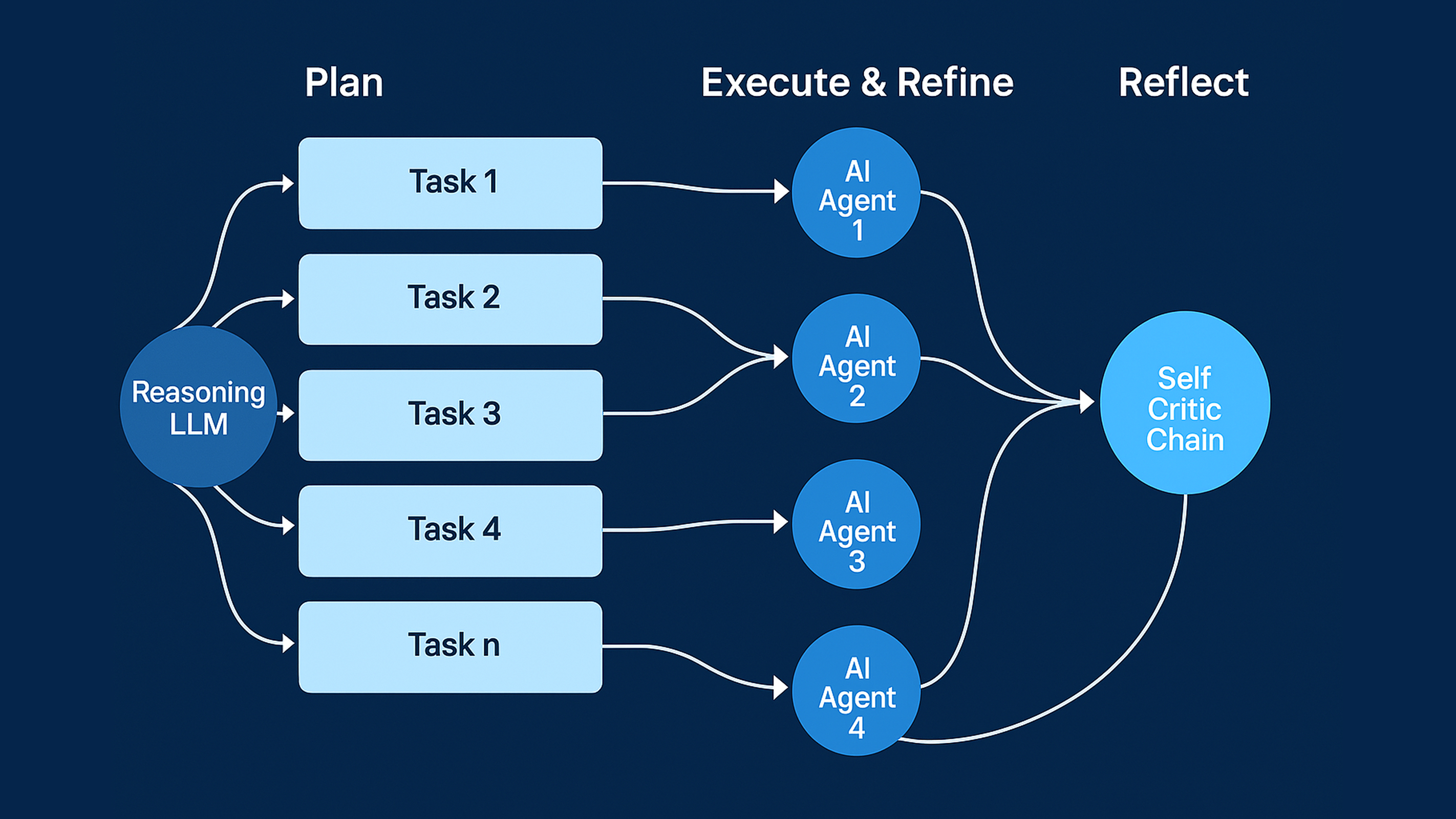 Plan

Execute & Refine

Reflect

Reasoning LLM

Task 1

Task 2

Task 3

Task 4

Task n

AI Agent 1

AI Agent 2

AI Agent 3

AI Agent 4

Self Critic Chain